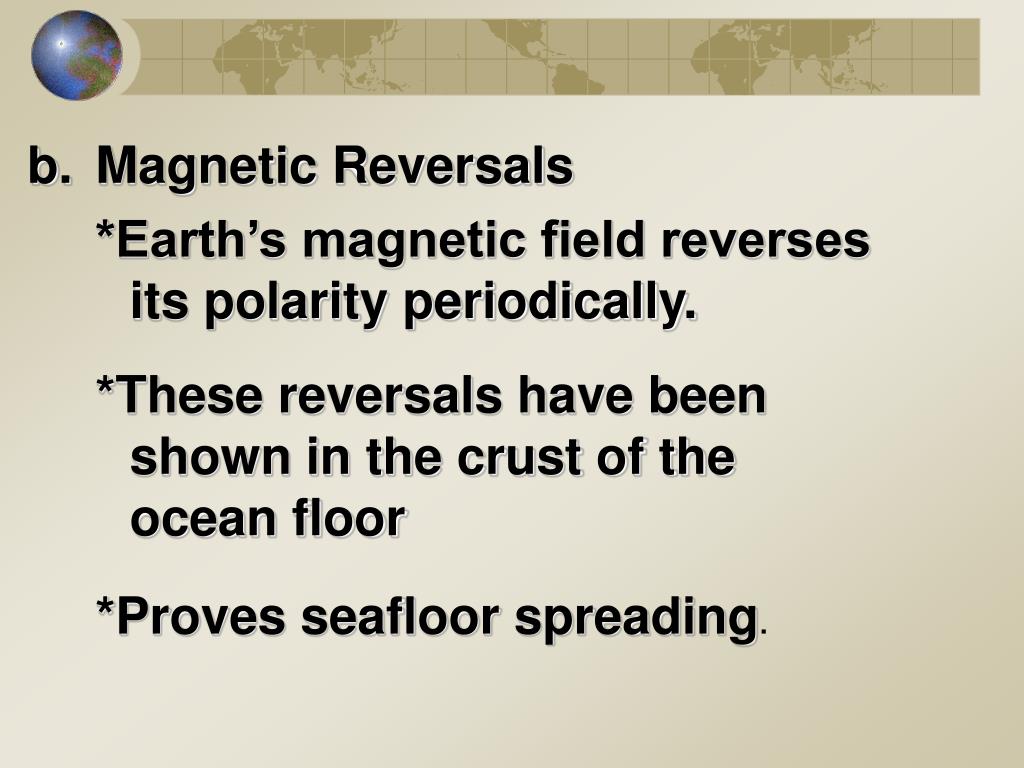 b. Magnetic Reversals

*Earth’s magnetic field reverses its polarity periodically.

*These reversals have been shown in the crust of the ocean floor

*Proves seafloor spreading.